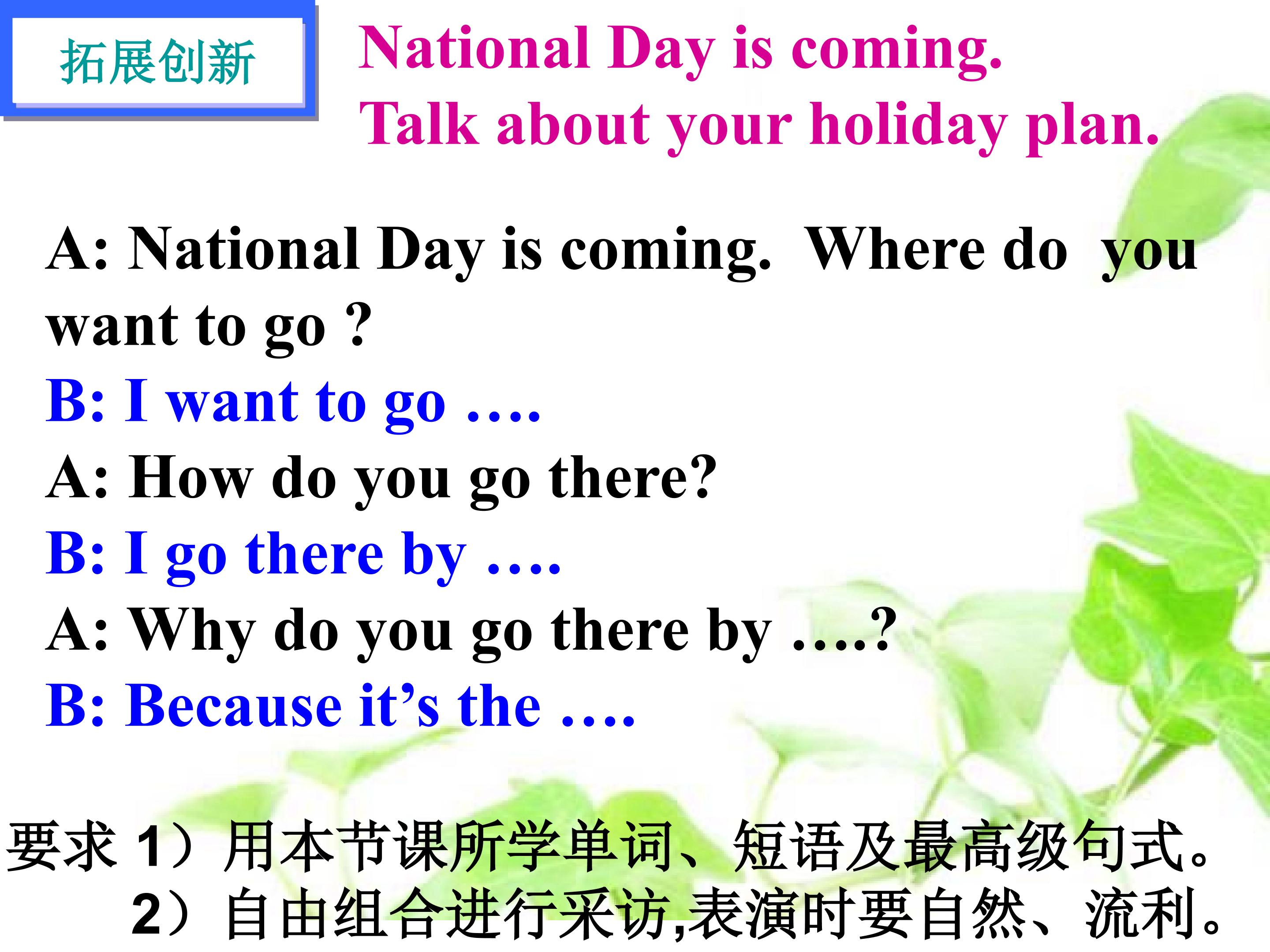 拓展创新

National Day is coming.
Talk about your holiday plan.

A: National Day is coming. Where do you want to go ?
B: I want to go ….
A: How do you go there?
B: I go there by ….
A: Why do you go there by ….?
B: Because it’s the ….

要求 1）用本节课所学单词、短语及最高级句式。
2）自由组合进行采访,表演时要自然、流利。